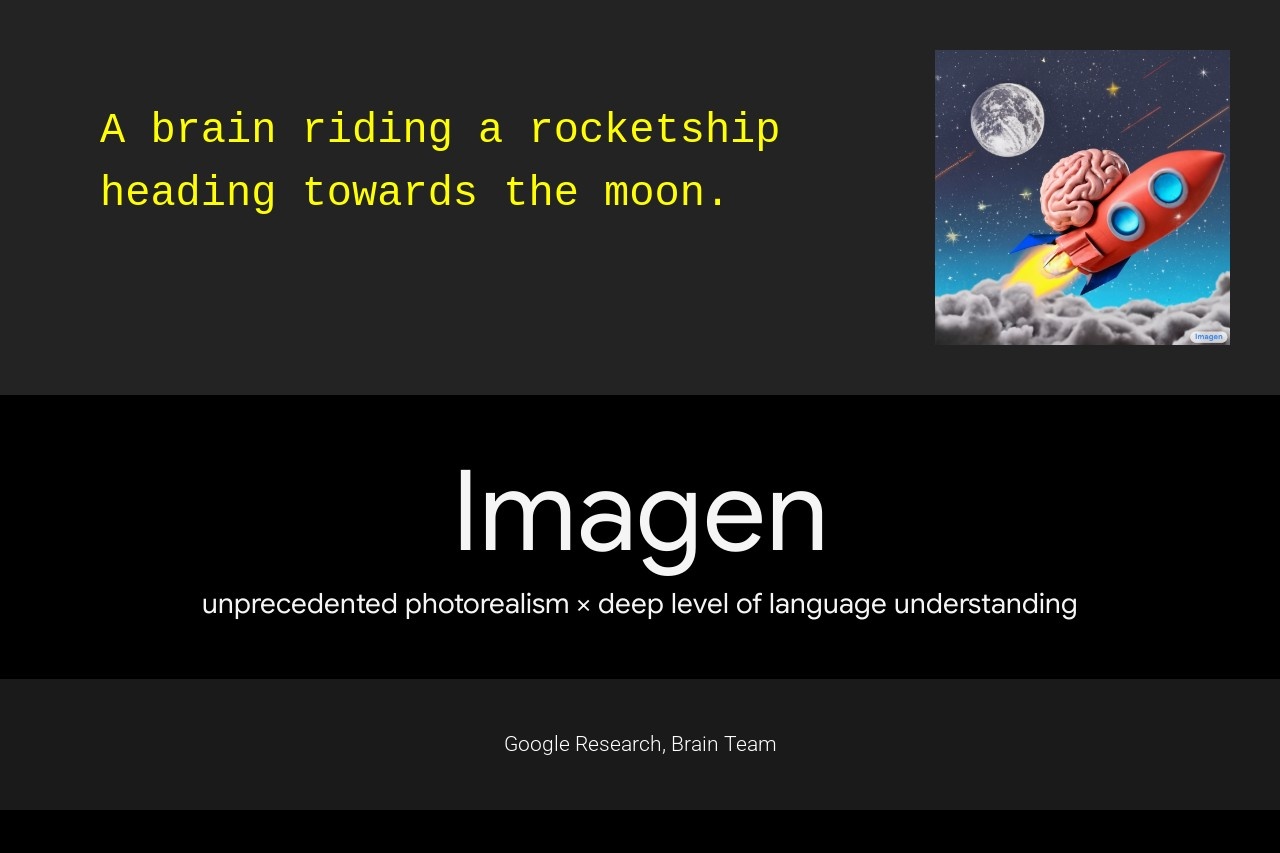 A brain riding a rocketship heading towards the moon.

Imagen

Imagen

unprecedented photorealism × deep level of language understanding

Google Research, Brain Team